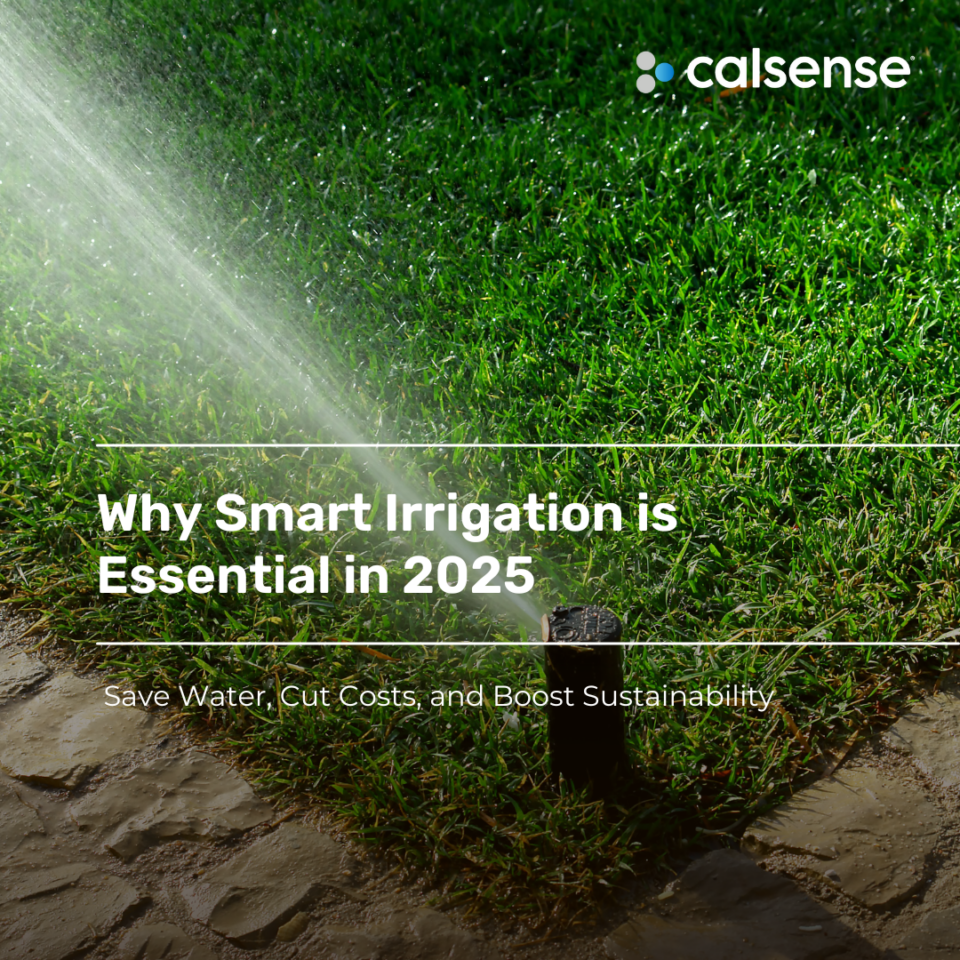 calsense

Why Smart Irrigation is Essential in 2025

Save Water, Cut Costs, and Boost Sustainability